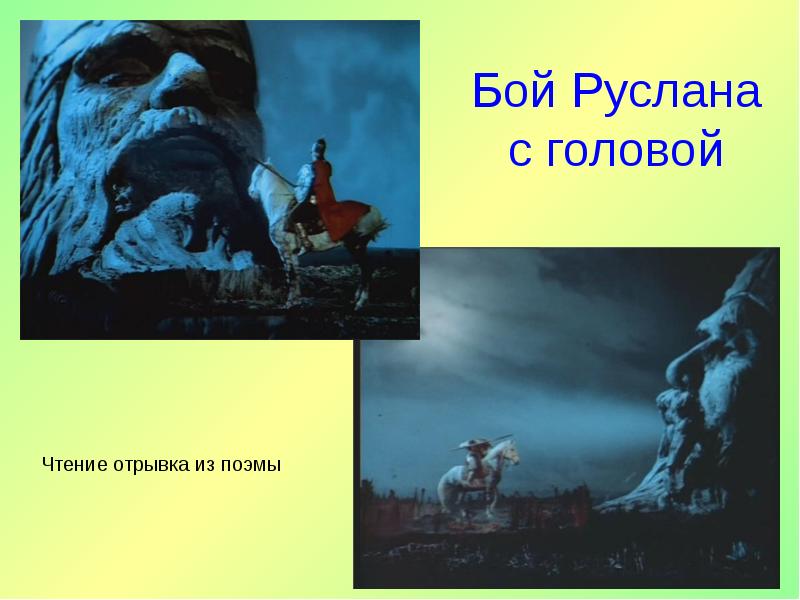 Бой Руслана с головой

Чтение отрывка из поэмы